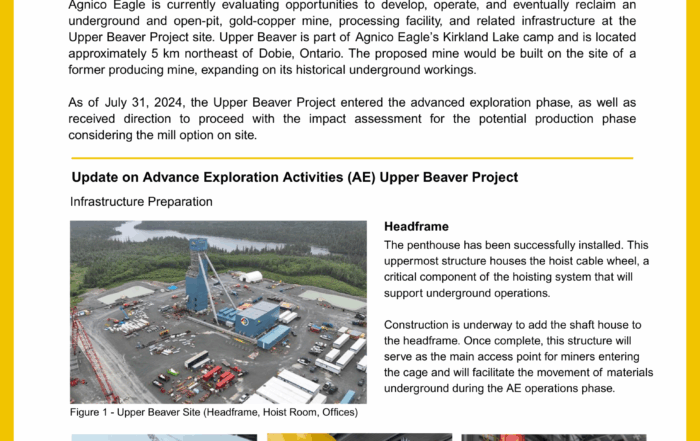 Agnico Eagle is currently evaluating opportunities to develop, operate, and eventually reclaim an underground and open-pit, gold-copper mine, processing facility, and related infrastructure at the Upper Beaver Project site. Upper Beaver is part of Agnico Eagle's Kirkland Lake camp and is located approximately 5 km northeast of Dobie, Ontario. The proposed mine would be built on the site of a former producing mine, expanding on its historical underground workings.

As of July 31, 2024, the Upper Beaver Project entered the advanced exploration phase, as well as received direction to proceed with the impact assessment for the potential production phase considering the mill option on site.

Update on Advance Exploration Activities (AE) Upper Beaver Project

Infrastructure Preparation

Figure 1 - Upper Beaver Site (Headframe, Hoist Room, Offices)

Headframe

The penthouse has been successfully installed. This uppermost structure houses the hoist cable wheel, a critical component of the hoisting system that will support underground operations.

Construction is underway to add the shaft house to the headframe. Once complete, this structure will serve as the main access point for miners entering the cage and will facilitate the movement of materials underground during the AE operations phase.